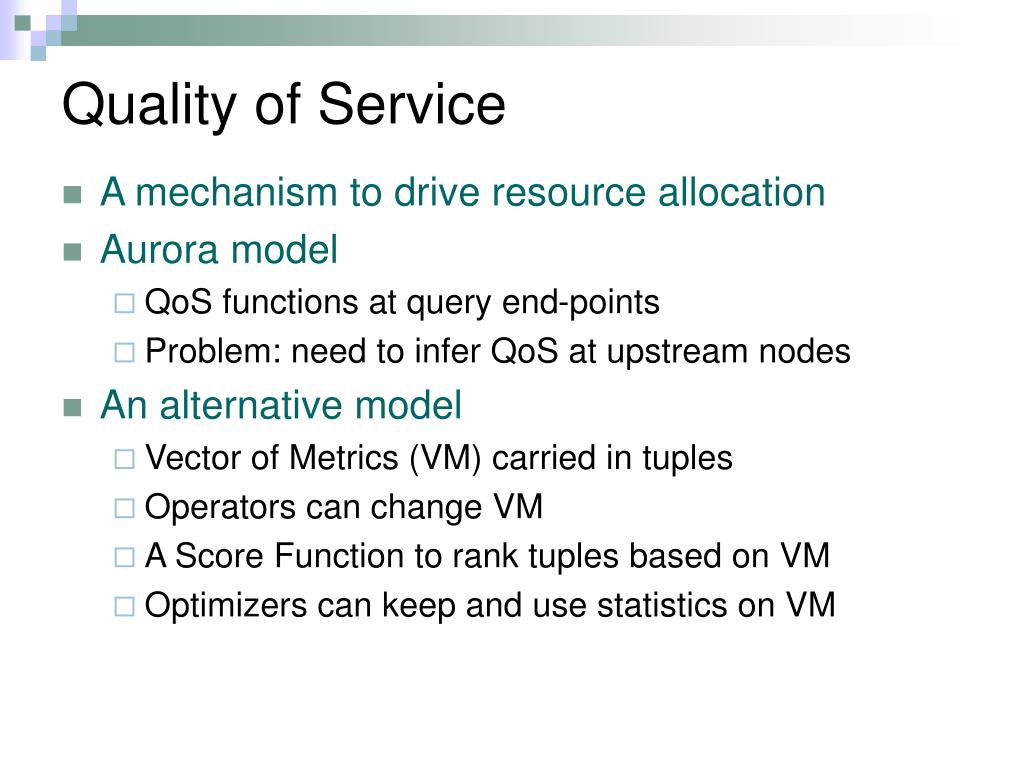 Quality of Service

- A mechanism to drive resource allocation
- Aurora model
  - QoS functions at query end-points
  - Problem: need to infer QoS at upstream nodes
- An alternative model
  - Vector of Metrics (VM) carried in tuples
  - Operators can change VM
  - A Score Function to rank tuples based on VM
  - Optimizers can keep and use statistics on VM